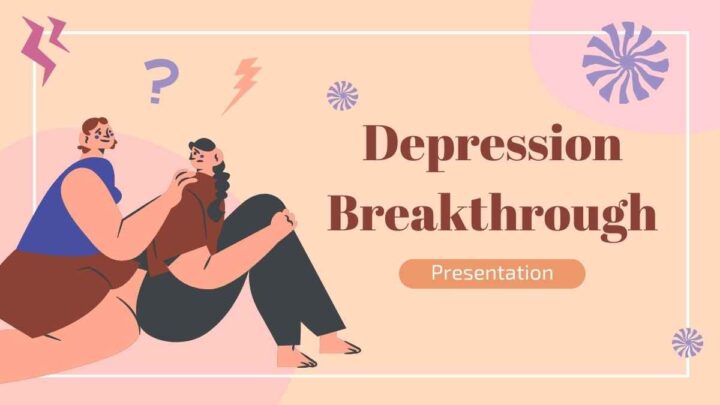 ?

Depression Breakthrough

Presentation